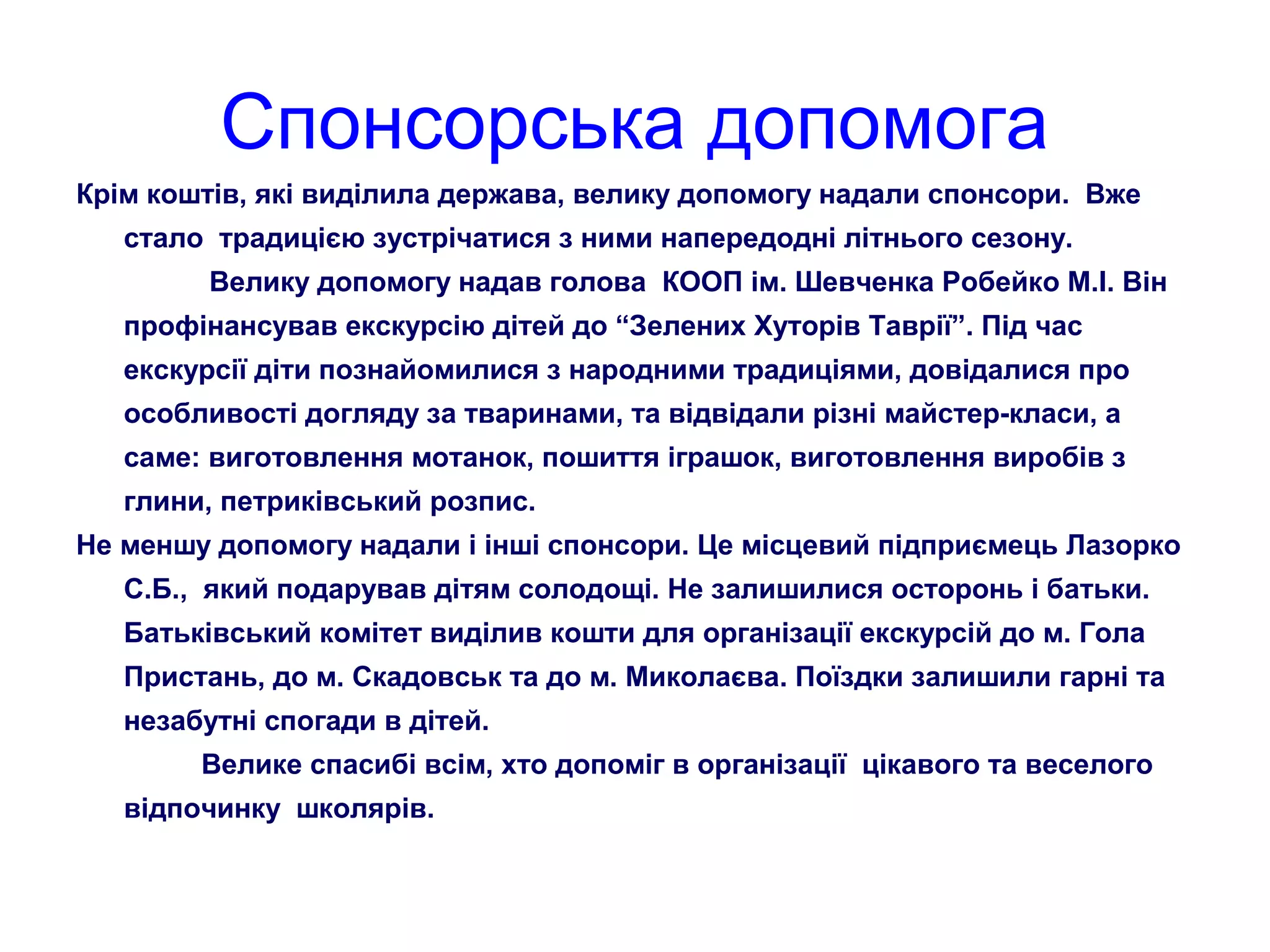 Спонсорська допомога

Крім коштів, які виділила держава, велику допомогу надали спонсори. Вже стало традицією зустрічатися з ними напередодні літнього сезону.

Велику допомогу надав голова КООП ім. Шевченка Робейко М.І. Він профінансував екскурсію дітей до “Зелених Хуторів Таврії”. Під час екскурсії діти познайомилися з народними традиціями, довідалися про особливості догляду за тваринами, та відвідали різні майстер-класи, а саме: виготовлення мотанок, пошиття іграшок, виготовлення виробів з глини, петриківський розпис.

Не меншу допомогу надали і інші спонсори. Це місцевий підприємець Лазорко С.Б., який подарував дітям солодощі. Не залишилися осторонь і батьки. Батьківський комітет виділив кошти для організації екскурсій до м. Гола Пристань, до м. Скадовськ та до м. Миколаєва. Поїздки залишили гарні та незабутні спогади в дітей.

Велике спасибі всім, хто допоміг в організації цікавого та веселого відпочинку школярів.